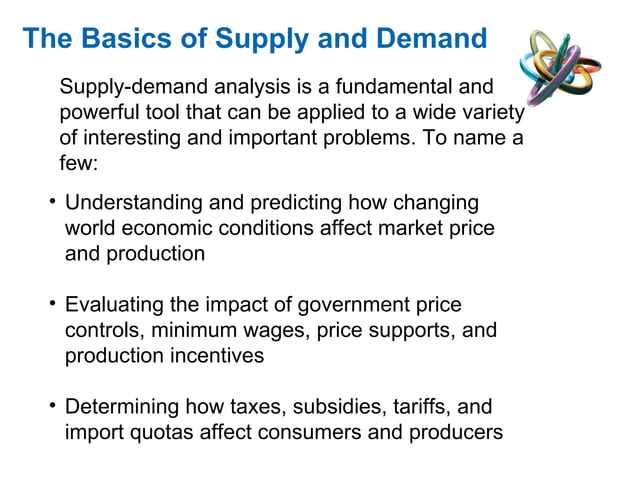 The Basics of Supply and Demand

Supply-demand analysis is a fundamental and powerful tool that can be applied to a wide variety of interesting and important problems. To name a few:

• Understanding and predicting how changing world economic conditions affect market price and production

• Evaluating the impact of government price controls, minimum wages, price supports, and production incentives

• Determining how taxes, subsidies, tariffs, and import quotas affect consumers and producers